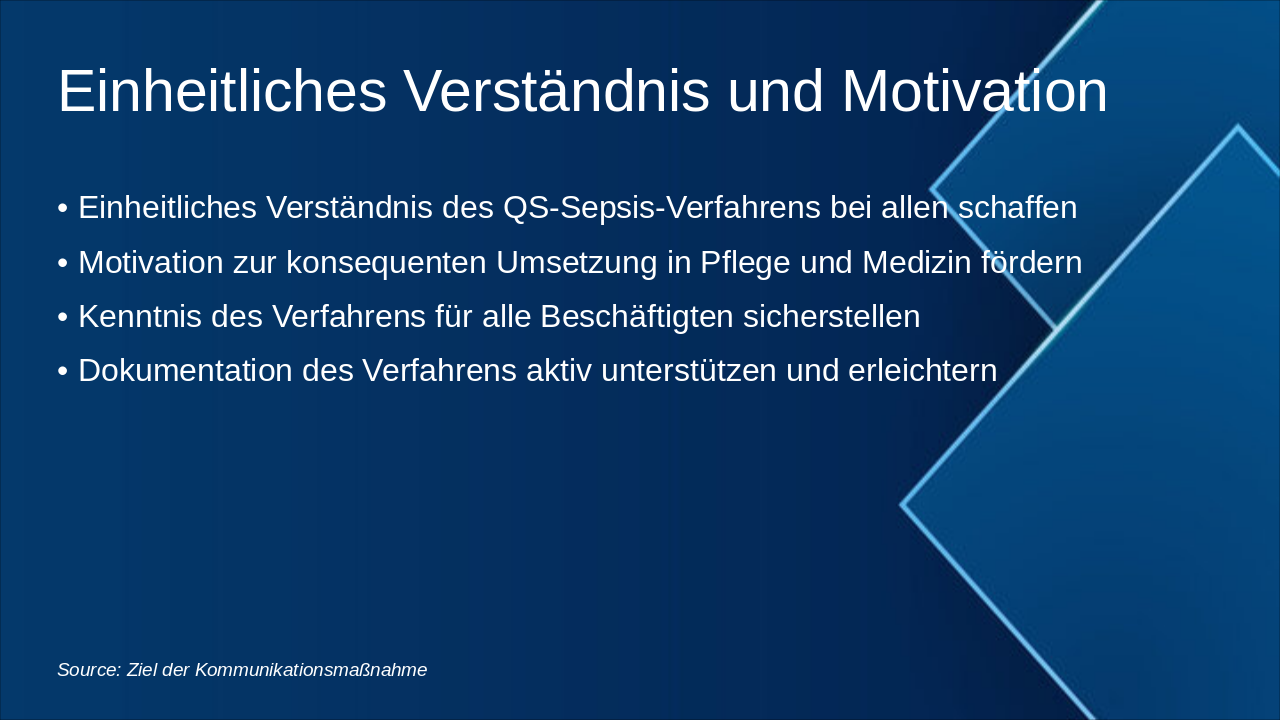 Einheitliches Verständnis und Motivation

• Einheitliches Verständnis des QS-Sepsis-Verfahrens bei allen schaffen
• Motivation zur konsequenten Umsetzung in Pflege und Medizin fördern
• Kenntnis des Verfahrens für alle Beschäftigten sicherstellen
• Dokumentation des Verfahrens aktiv unterstützen und erleichtern

Source: Ziel der Kommunikationsmaßnahme